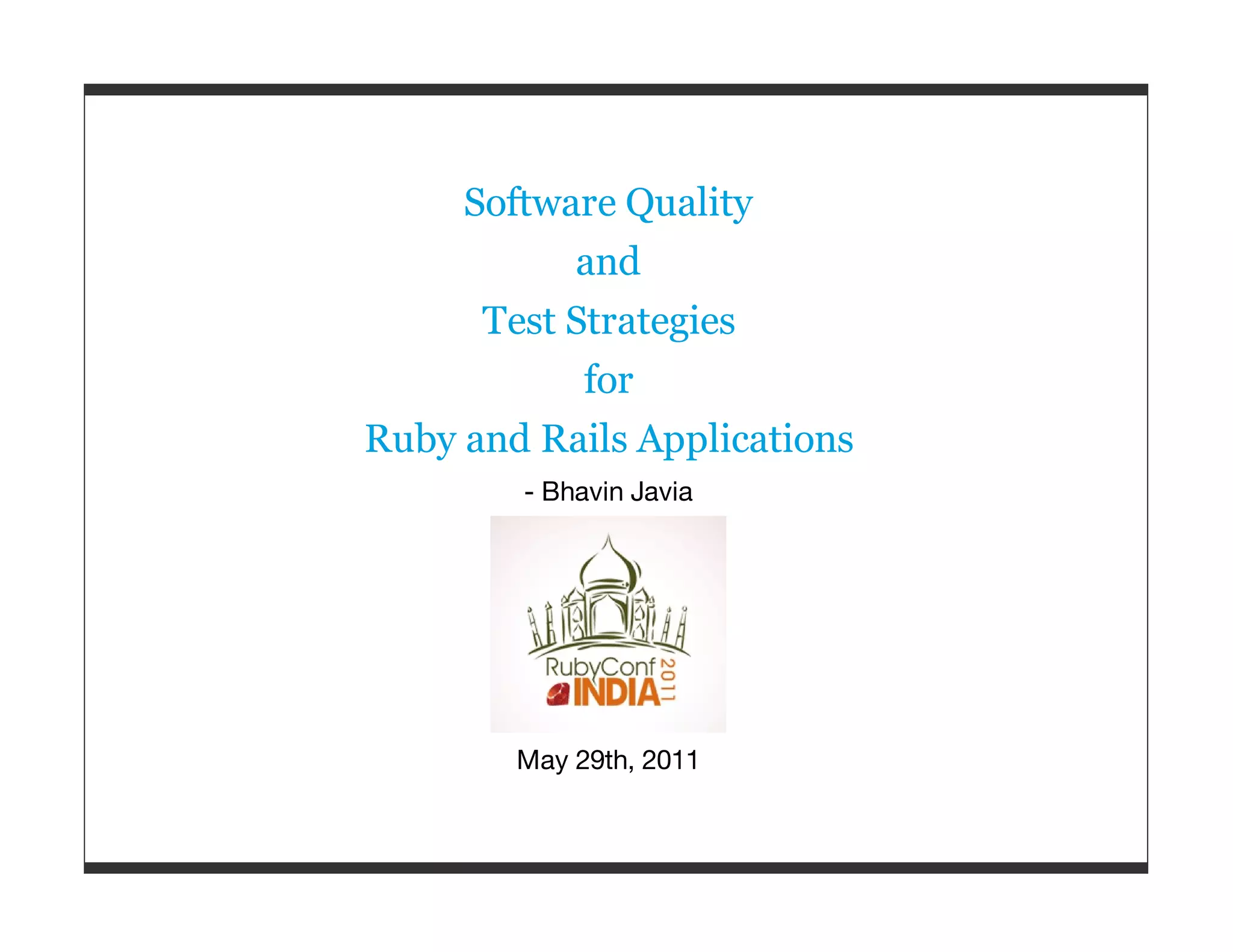 Software Quality
and
Test Strategies
for
Ruby and Rails Applications

- Bhavin Javia

RubyConf
INDIA
2011

May 29th, 2011